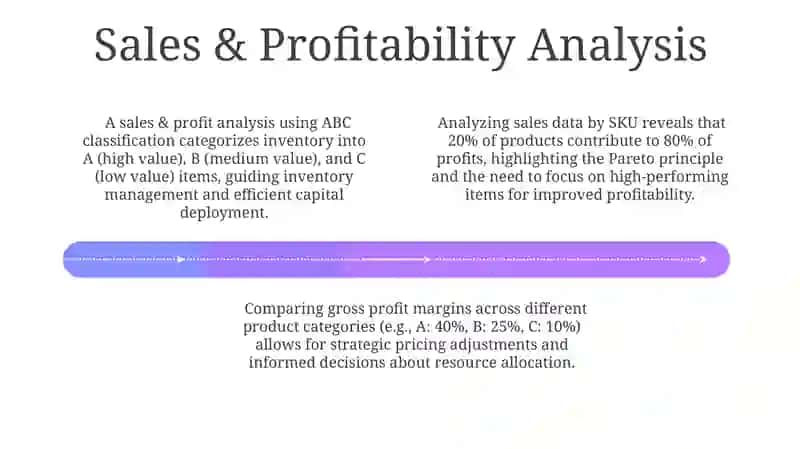 Sales & Profitability Analysis

A sales & profit analysis using ABC classification categorizes inventory into A (high value), B (medium value), and C (low value) items, guiding inventory management and efficient capital deployment.

Analyzing sales data by SKU reveals that 20% of products contribute to 80% of profits, highlighting the Pareto principle and the need to focus on high-performing items for improved profitability.

Comparing gross profit margins across different product categories (e.g., A: 40%, B: 25%, C: 10%) allows for strategic pricing adjustments and informed decisions about resource allocation.